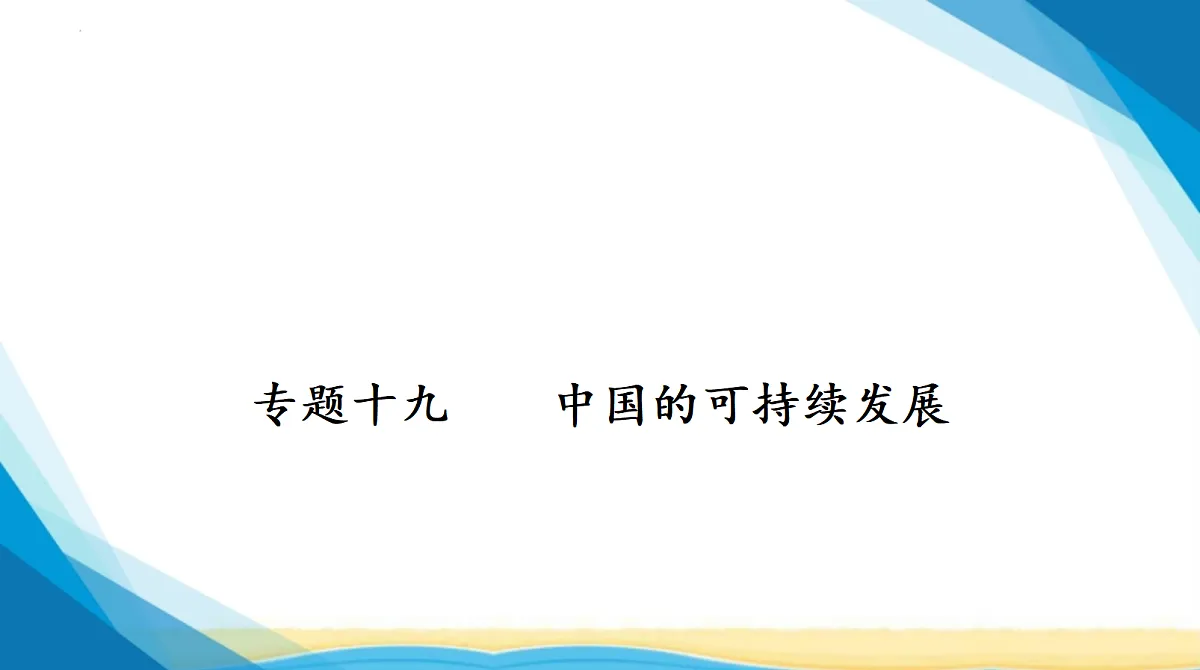 专题十九　　中国的可持续发展